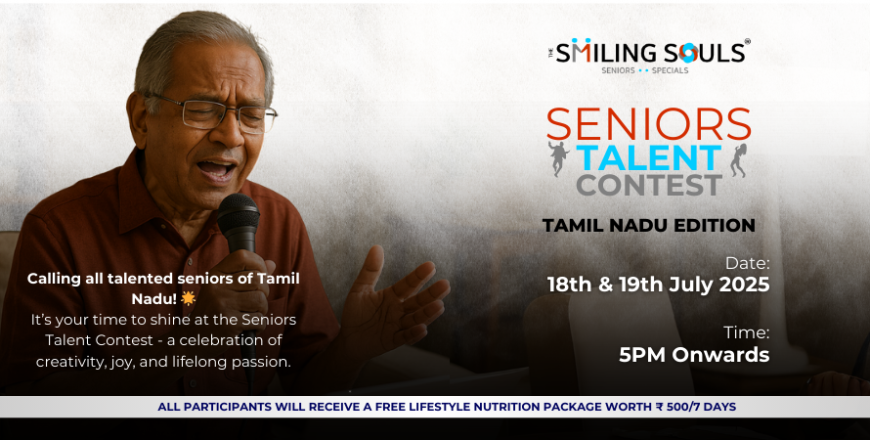 THE SMILING SOULS®
SENIORS • • SPECIALS

SENIORS TALENT CONTEST

TAMIL NADU EDITION

Date:
18th & 19th July 2025

Time:
5PM Onwards

Calling all talented seniors of Tamil Nadu! 🌟
It's your time to shine at the Seniors Talent Contest - a celebration of creativity, joy, and lifelong passion.

ALL PARTICIPANTS WILL RECEIVE A FREE LIFESTYLE NUTRITION PACKAGE WORTH ₹ 500/7 DAYS